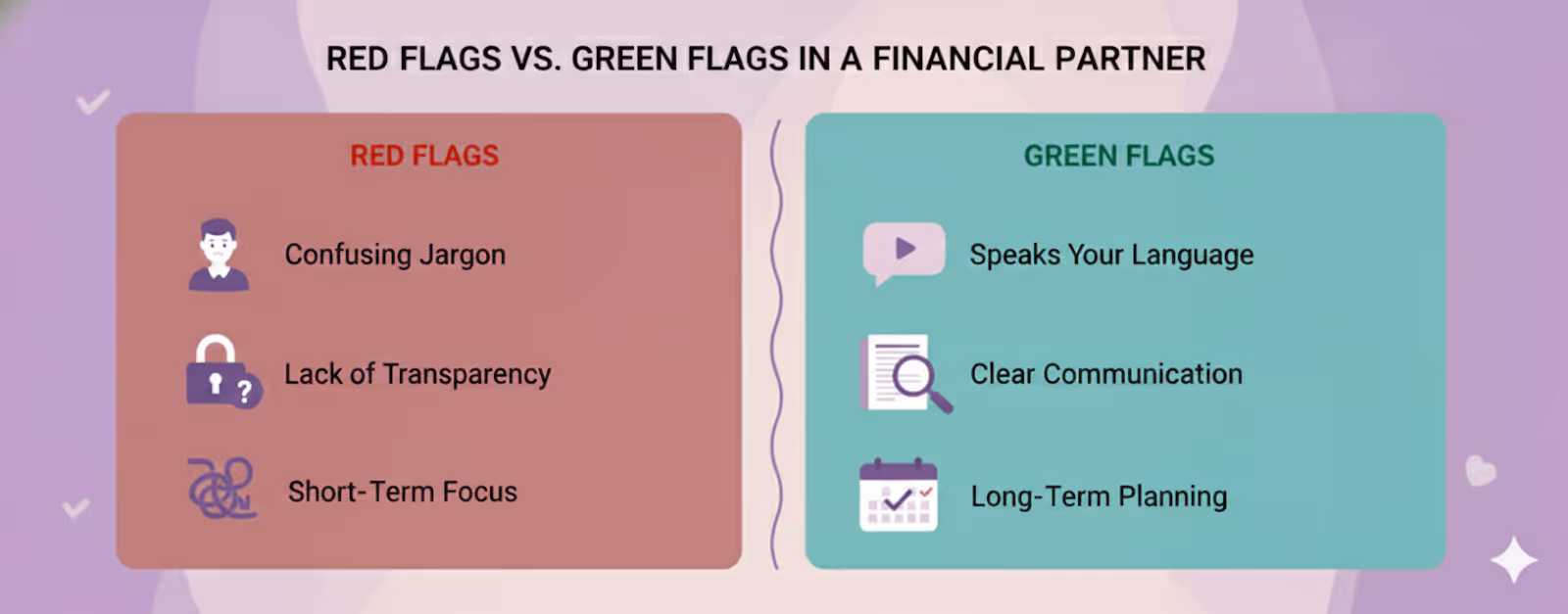 RED FLAGS VS. GREEN FLAGS IN A FINANCIAL PARTNER

RED FLAGS

Confusing Jargon

Lack of Transparency

Short-Term Focus

GREEN FLAGS

Speaks Your Language

Clear Communication

Long-Term Planning